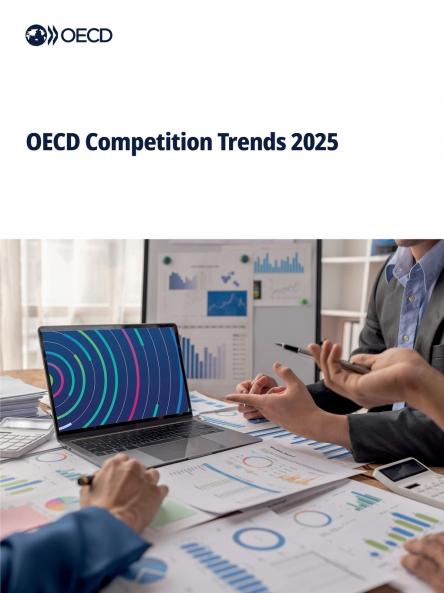 OECD

OECD Competition Trends 2025